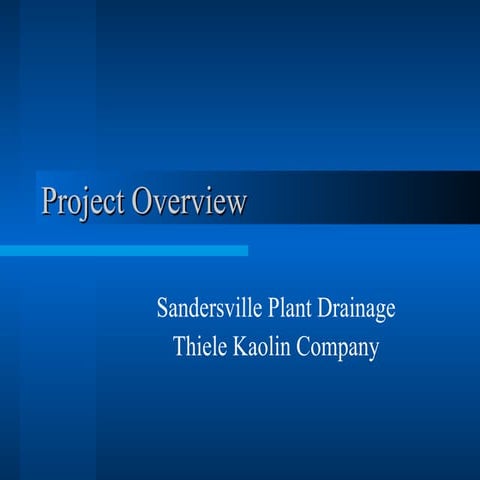 Project Overview

Sandersville Plant Drainage
Thiele Kaolin Company